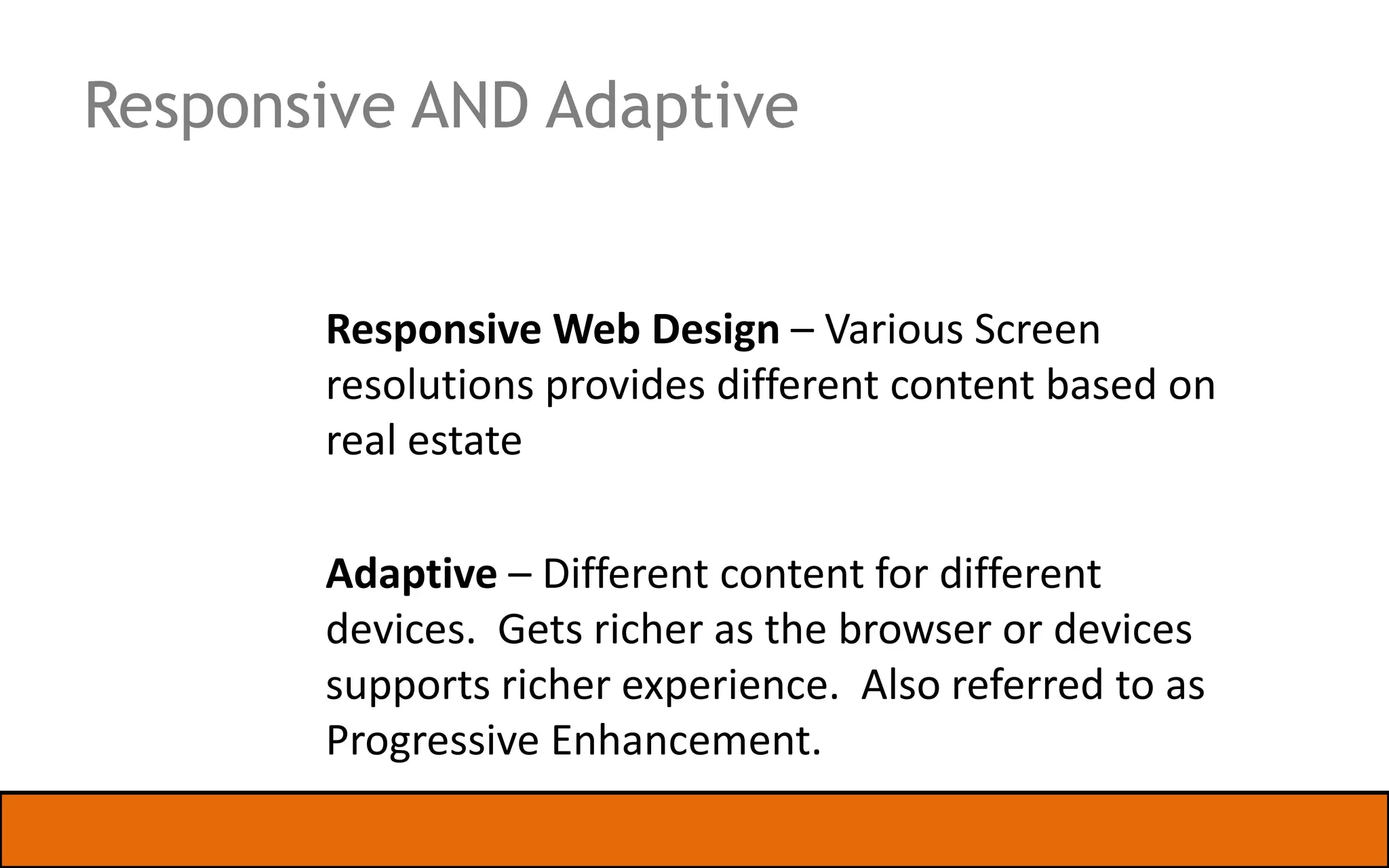 Responsive AND Adaptive

Responsive Web Design – Various Screen resolutions provides different content based on real estate

Adaptive – Different content for different devices. Gets richer as the browser or devices supports richer experience. Also referred to as Progressive Enhancement.